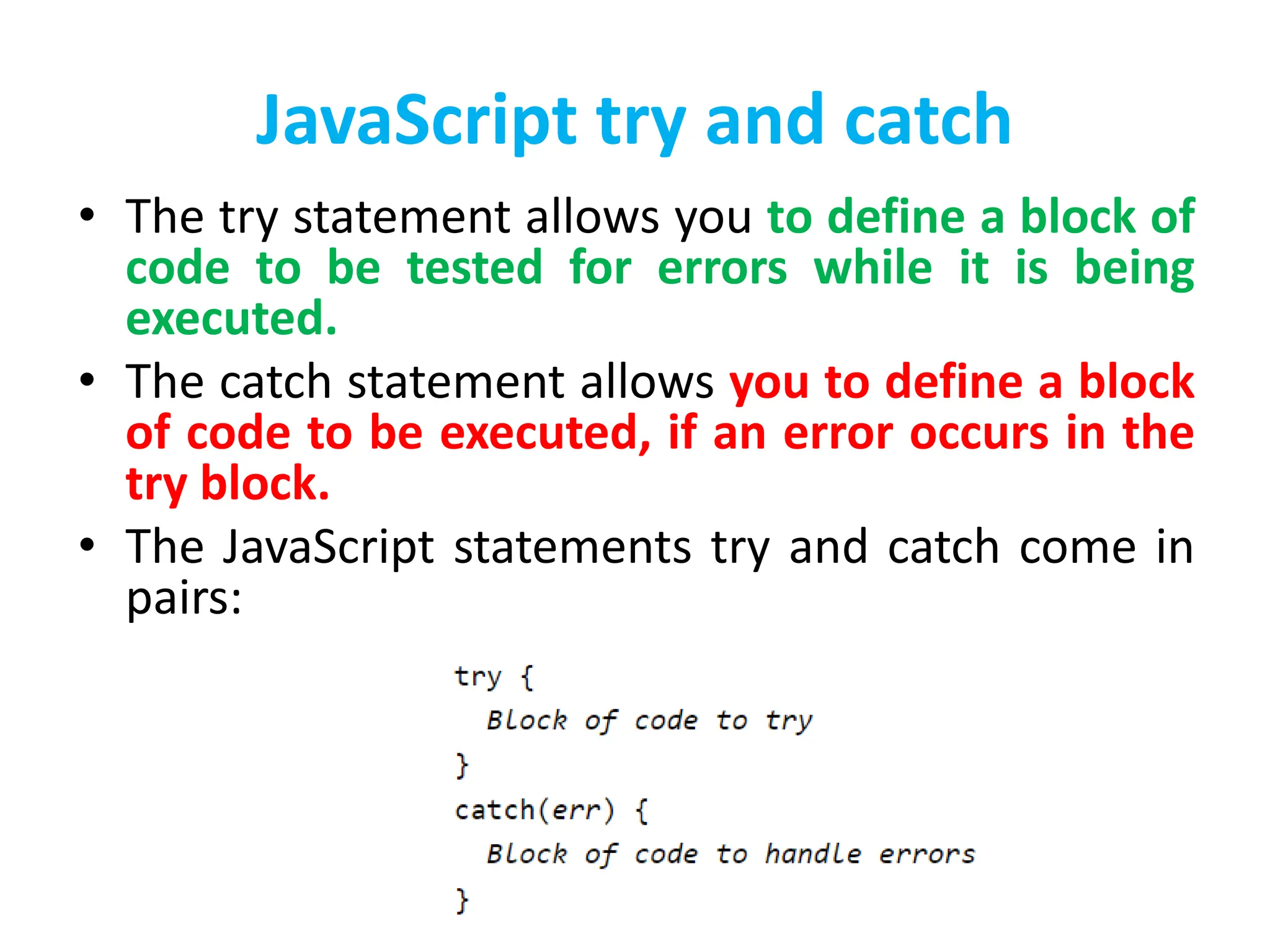 JavaScript try and catch

• The try statement allows you to define a block of code to be tested for errors while it is being executed.

• The catch statement allows you to define a block of code to be executed, if an error occurs in the try block.

• The JavaScript statements try and catch come in pairs:

try {
  Block of code to try
}
catch(err) {
  Block of code to handle errors
}